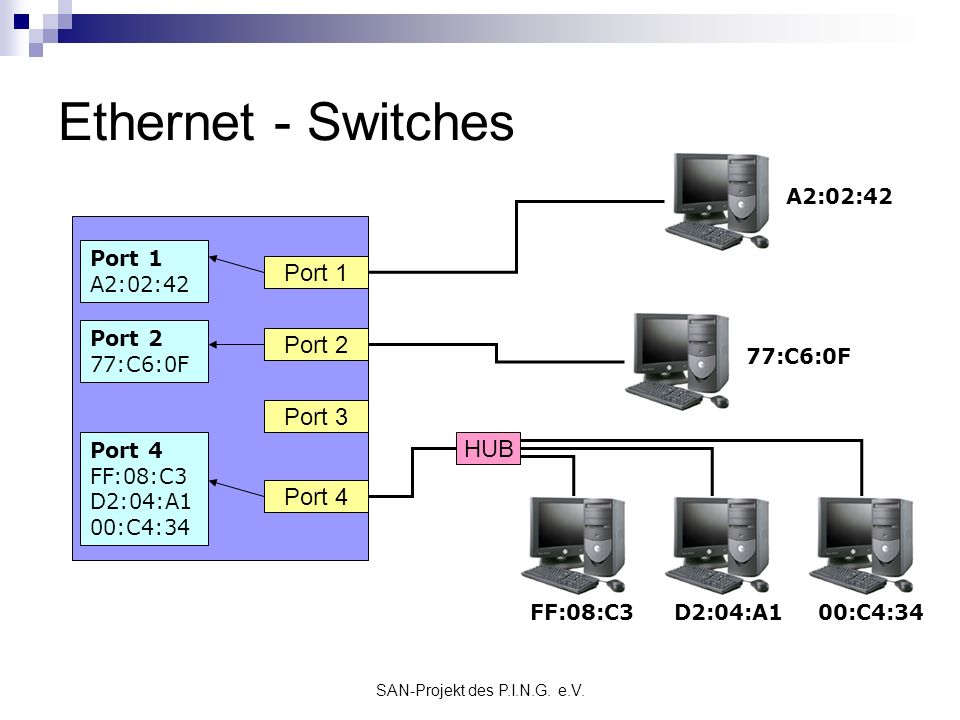 Ethernet - Switches

Port 1
A2:02:42

Port 2
77:C6:0F

Port 4
FF:08:C3
D2:04:A1
00:C4:34

Port 1

Port 2

Port 3

Port 4

HUB

A2:02:42

77:C6:0F

FF:08:C3

D2:04:A1

00:C4:34

SAN-Projekt des P.I.N.G. e.V.